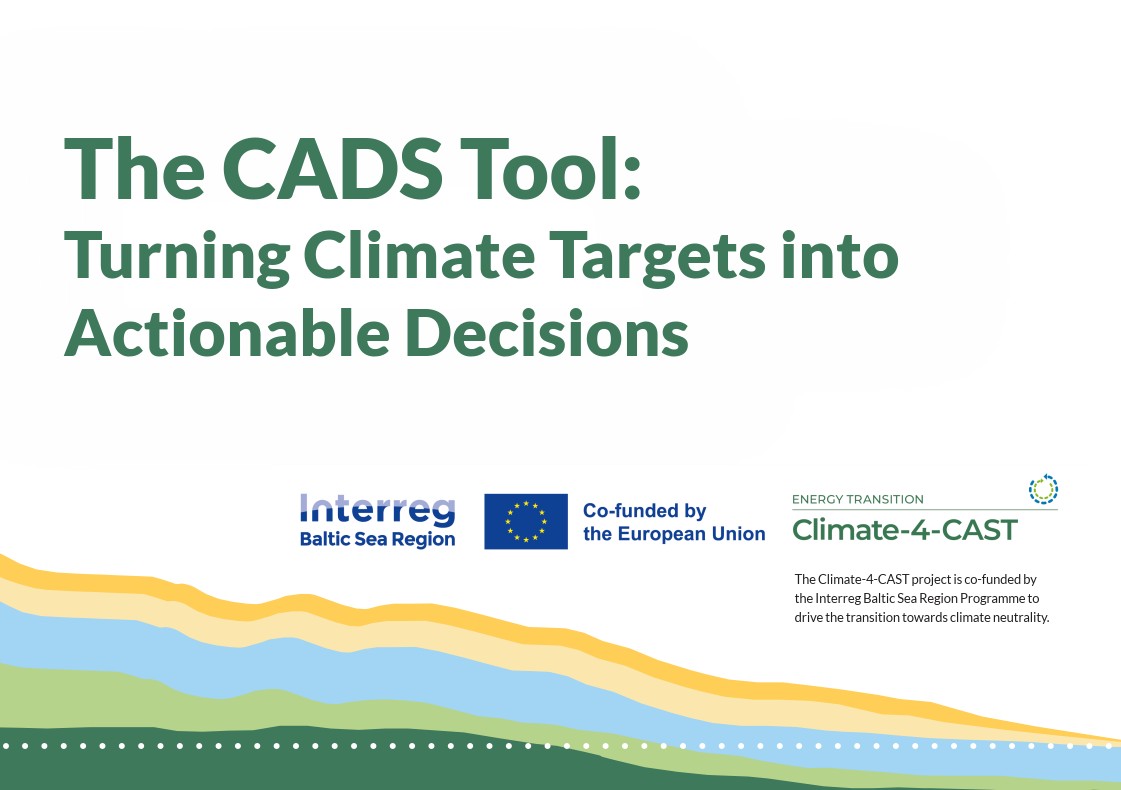 The CADS Tool:
Turning Climate Targets into Actionable Decisions

Interreg
Baltic Sea Region

Co-funded by the European Union

ENERGY TRANSITION
Climate-4-CAST

The Climate-4-CAST project is co-funded by the Interreg Baltic Sea Region Programme to drive the transition towards climate neutrality.